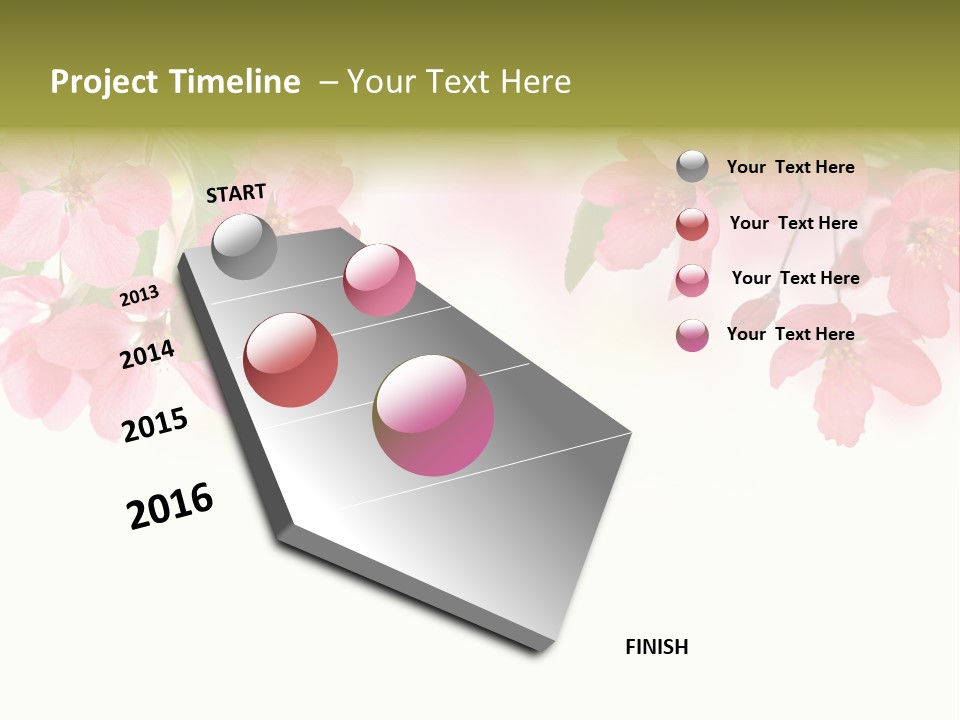 Project Timeline – Your Text Here

START

2013

2014

2015

2016

FINISH

Your Text Here

Your Text Here

Your Text Here

Your Text Here